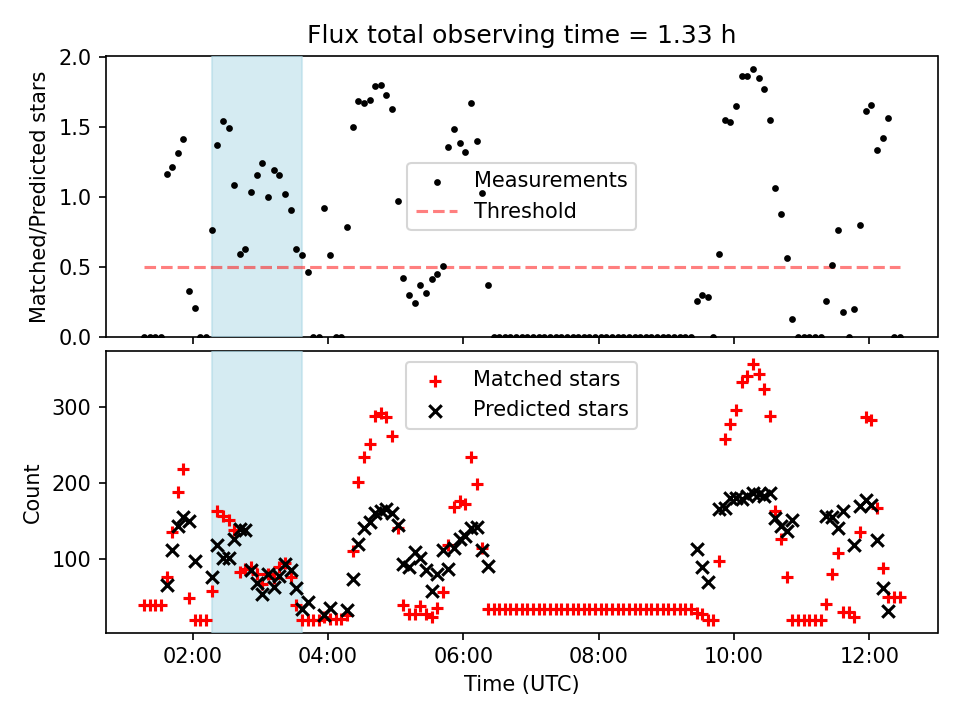 Flux total observing time = 1.33 h

Matched/Predicted stars

2.0
1.5
1.0
0.5
0.0

Measurements
Threshold

Count

300
200
100

Matched stars
Predicted stars

02:00
04:00
06:00
08:00
10:00
12:00

Time (UTC)